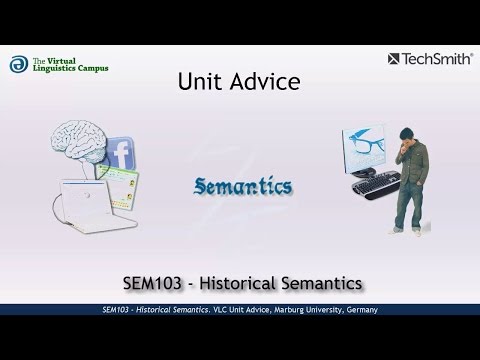 The Virtual Linguistics Campus

TechSmith®

Unit Advice

f

Semantics

SEM103 - Historical Semantics

SEM103 - Historical Semantics. VLC Unit Advice, Marburg University, Germany